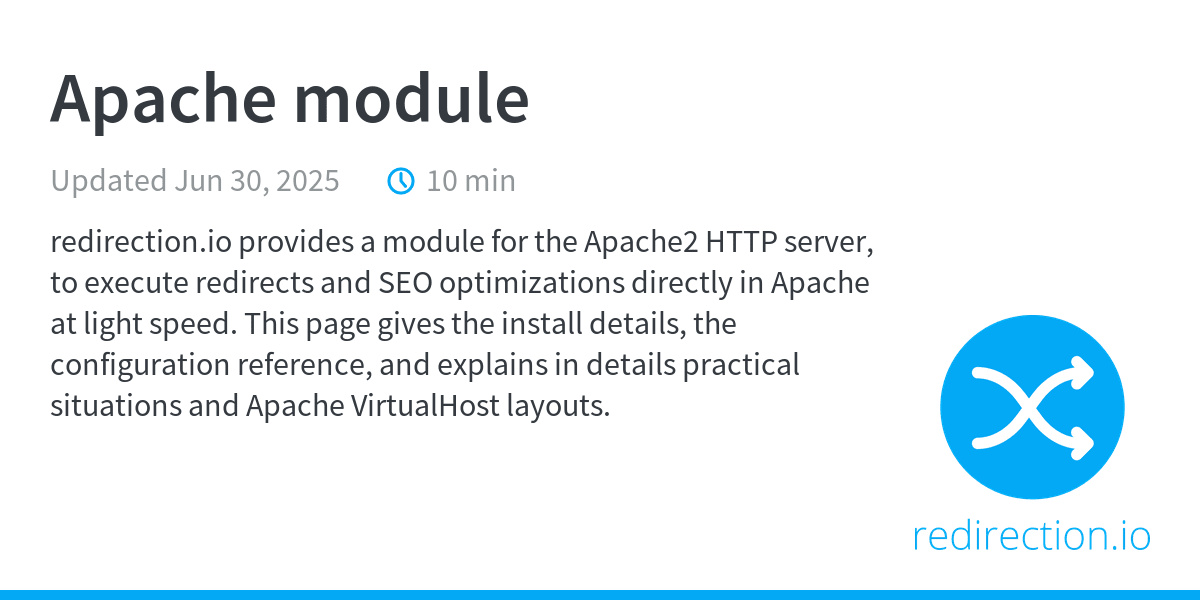 Apache module

Updated Jun 30, 2025 10 min

redirection.io provides a module for the Apache2 HTTP server, to execute redirects and SEO optimizations directly in Apache at light speed. This page gives the install details, the configuration reference, and explains in details practical situations and Apache VirtualHost layouts.

redirection.io